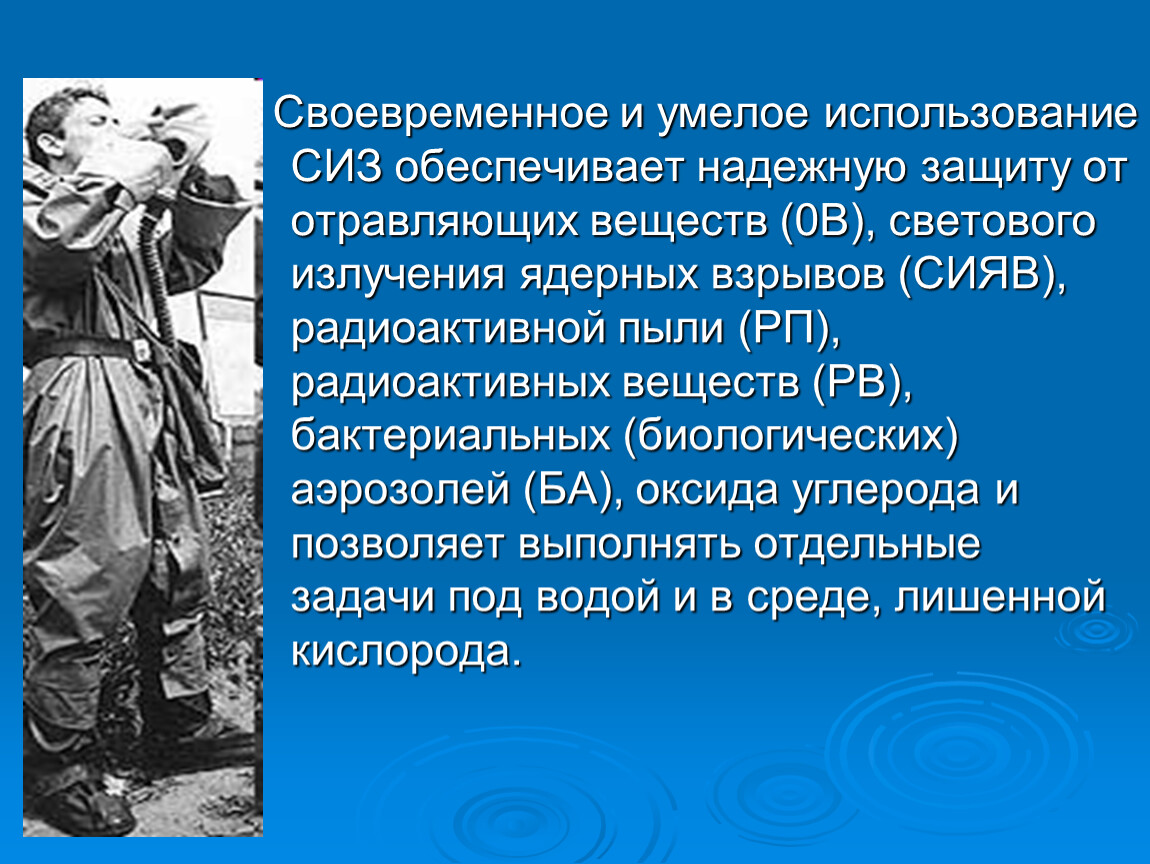 Своевременное и умелое использование СИЗ обеспечивает надежную защиту от отравляющих веществ (0В), светового излучения ядерных взрывов (СИЯВ), радиоактивной пыли (РП), радиоактивных веществ (РВ), бактериальных (биологических) аэрозолей (БА), оксида углерода и позволяет выполнять отдельные задачи под водой и в среде, лишенной кислорода.